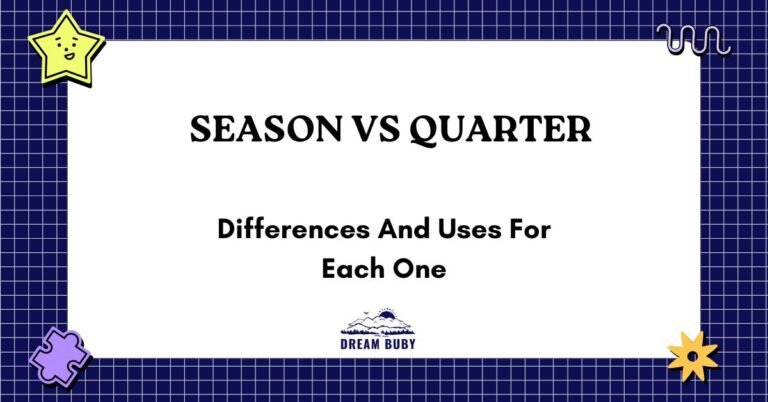 SEASON VS QUARTER

Differences And Uses For Each One

DREAM BUBY